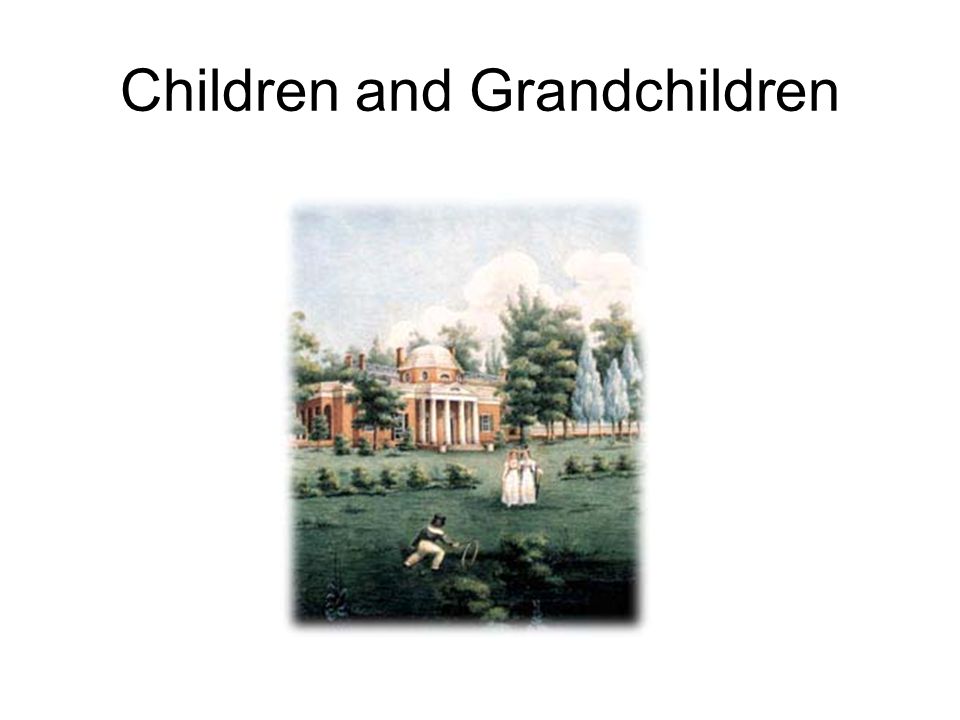 Children and Grandchildren